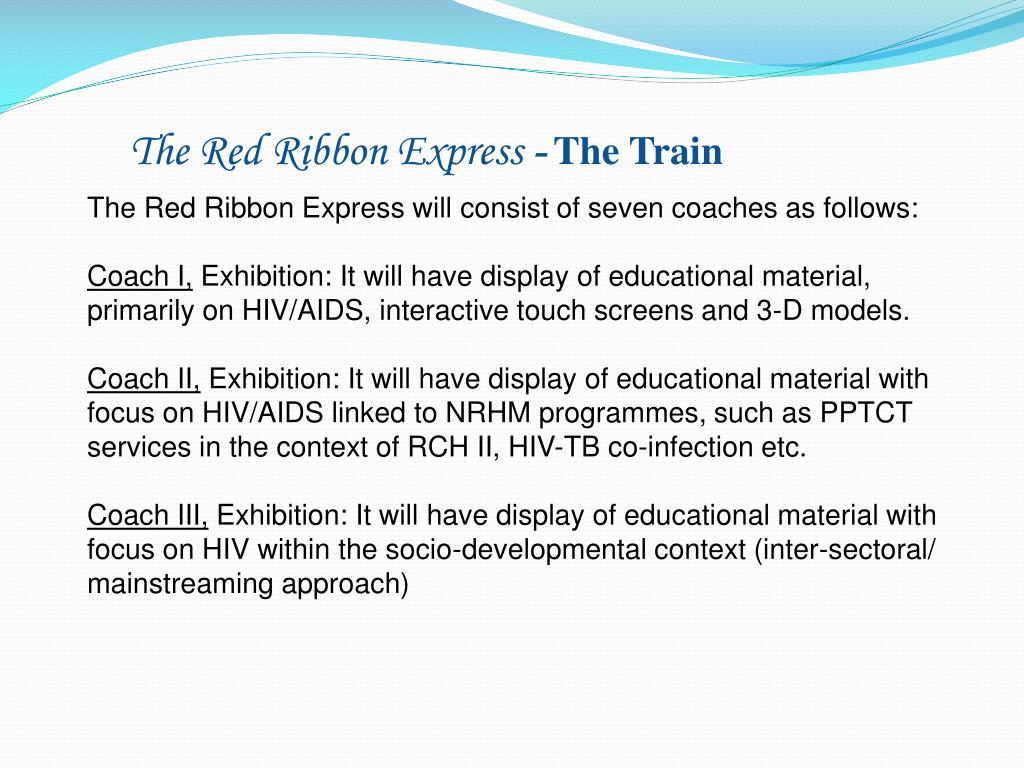 The Red Ribbon Express - The Train

The Red Ribbon Express will consist of seven coaches as follows:

Coach I, Exhibition: It will have display of educational material, primarily on HIV/AIDS, interactive touch screens and 3-D models.

Coach II, Exhibition: It will have display of educational material with focus on HIV/AIDS linked to NRHM programmes, such as PPTCT services in the context of RCH II, HIV-TB co-infection etc.

Coach III, Exhibition: It will have display of educational material with focus on HIV within the socio-developmental context (inter-sectoral/ mainstreaming approach)